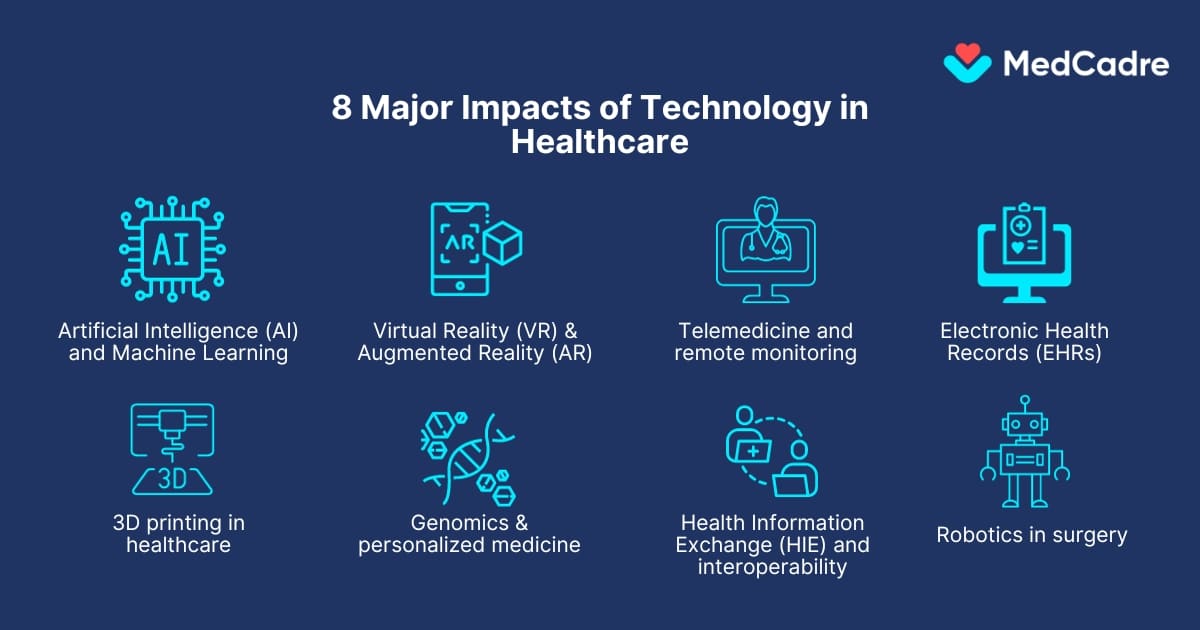 MedCadre

8 Major Impacts of Technology in Healthcare

AI

Artificial Intelligence (AI) and Machine Learning

AR

Virtual Reality (VR) & Augmented Reality (AR)

Telemedicine and remote monitoring

Electronic Health Records (EHRs)

3D

3D printing in healthcare

Genomics & personalized medicine

Health Information Exchange (HIE) and interoperability

Robotics in surgery